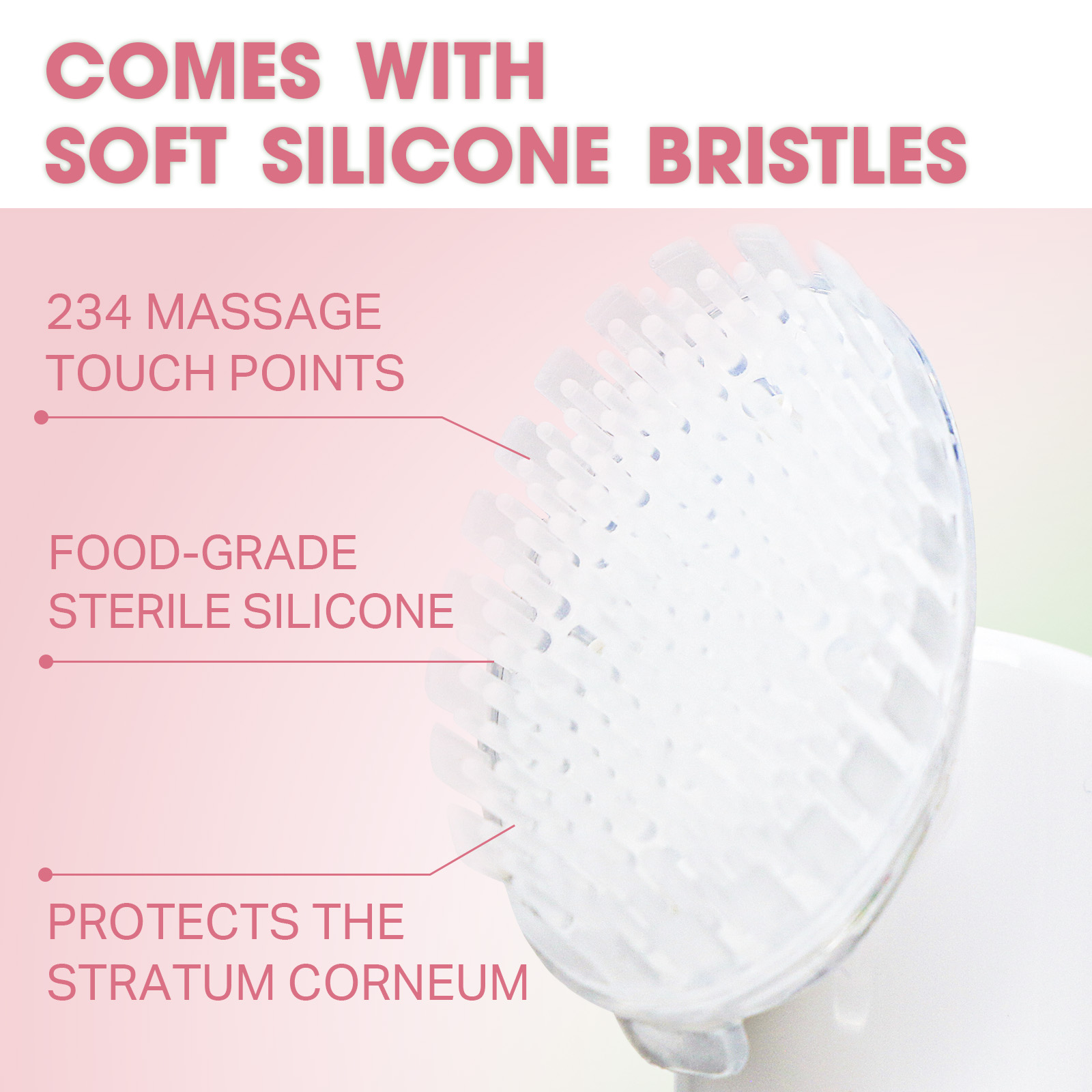 COMES WITH SOFT SILICONE BRISTLES

234 MASSAGE TOUCH POINTS

FOOD-GRADE STERILE SILICONE

PROTECTS THE STRATUM CORNEUM